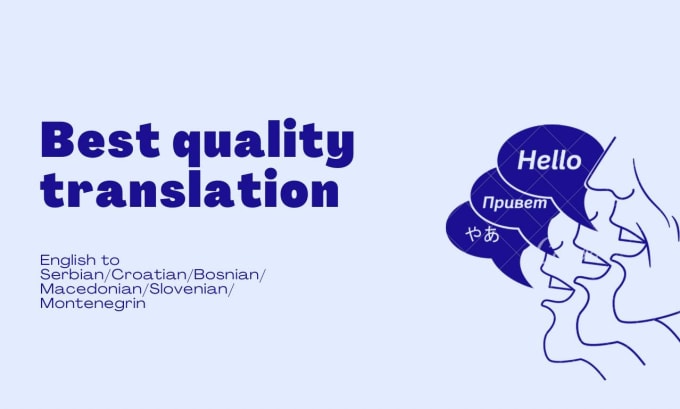 Best quality translation

English to Serbian/Croatian/Bosnian/ Macedonian/Slovenian/ Montenegrin

Hello

Привет

やあ